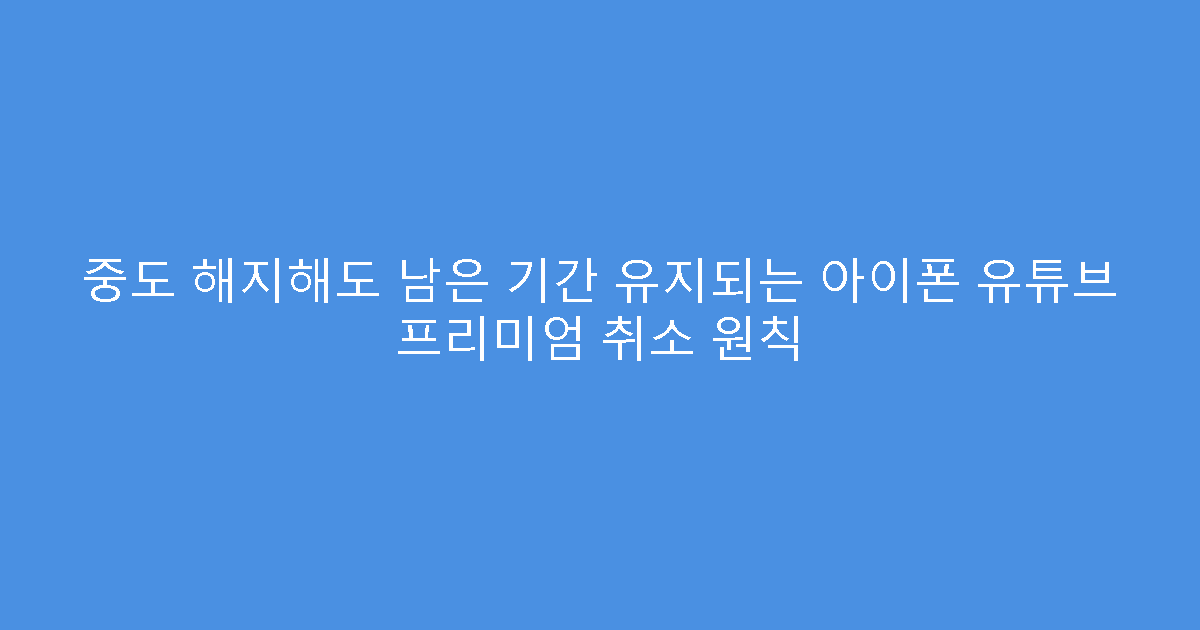 중도 해지해도 남은 기간 유지되는 아이폰 유튜브 프리미엄 취소 원칙